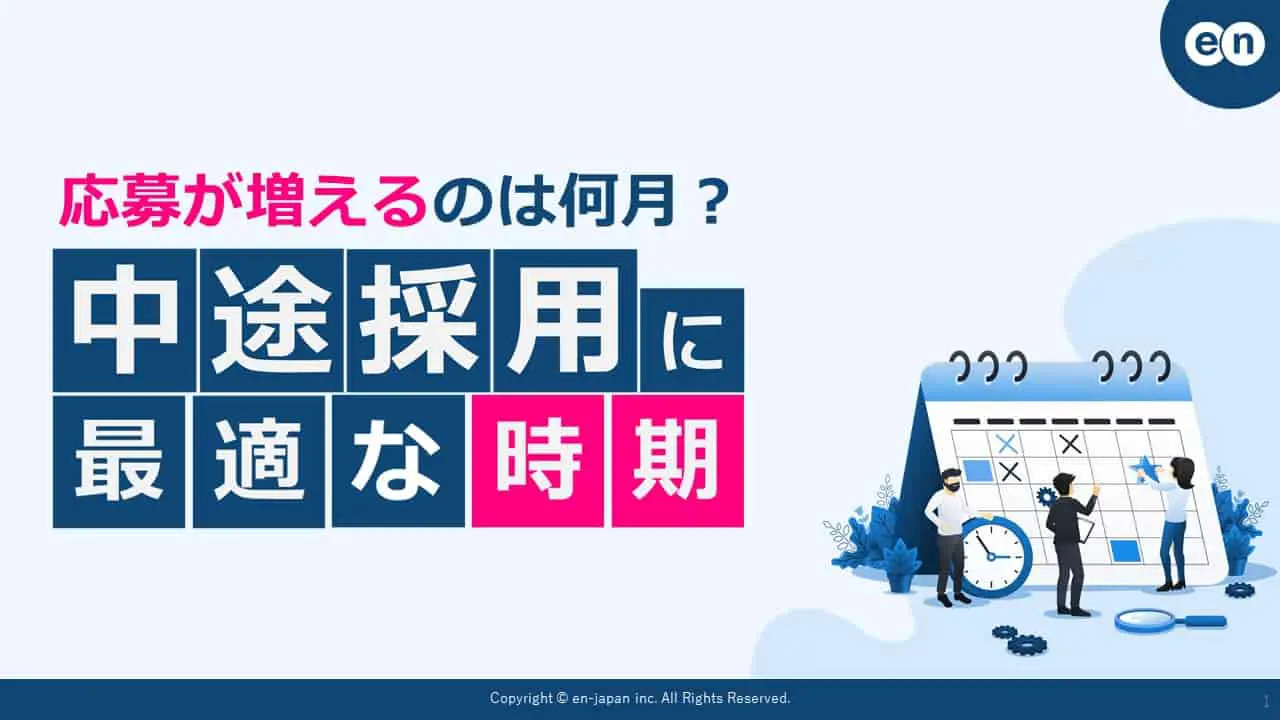 en

応募が増えるのは何月？

中途採用に最適な時期

Copyright © en-japan inc. All Rights Reserved.

1